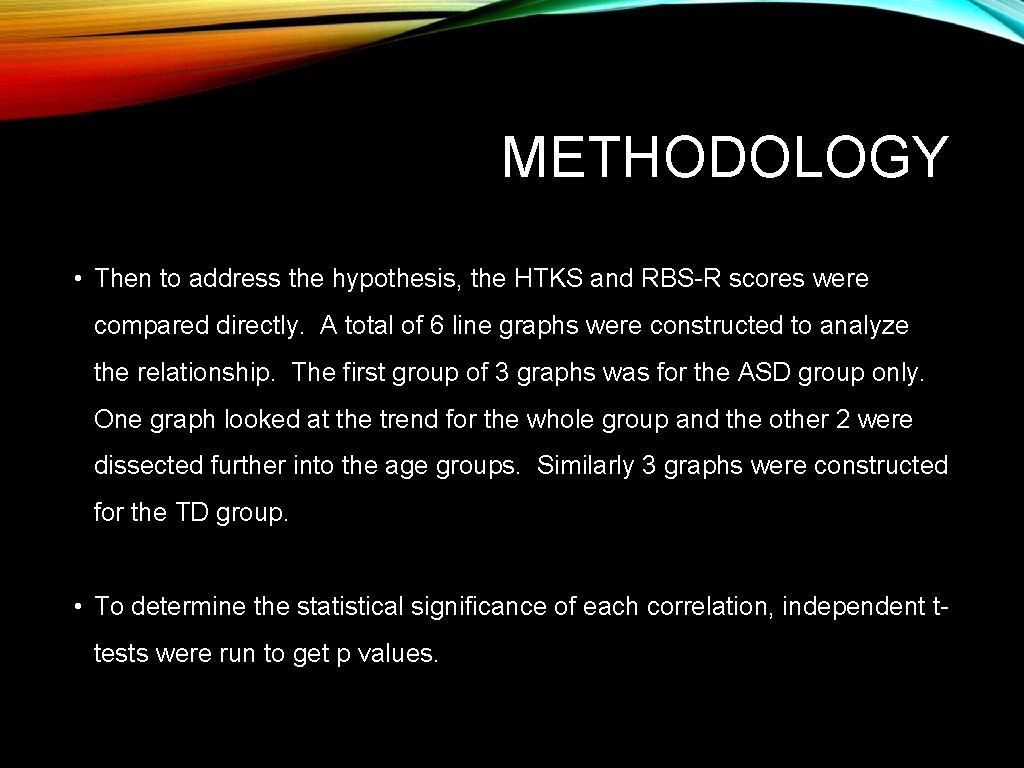 METHODOLOGY

• Then to address the hypothesis, the HTKS and RBS-R scores were compared directly. A total of 6 line graphs were constructed to analyze the relationship. The first group of 3 graphs was for the ASD group only. One graph looked at the trend for the whole group and the other 2 were dissected further into the age groups. Similarly 3 graphs were constructed for the TD group.

• To determine the statistical significance of each correlation, independent t-tests were run to get p values.